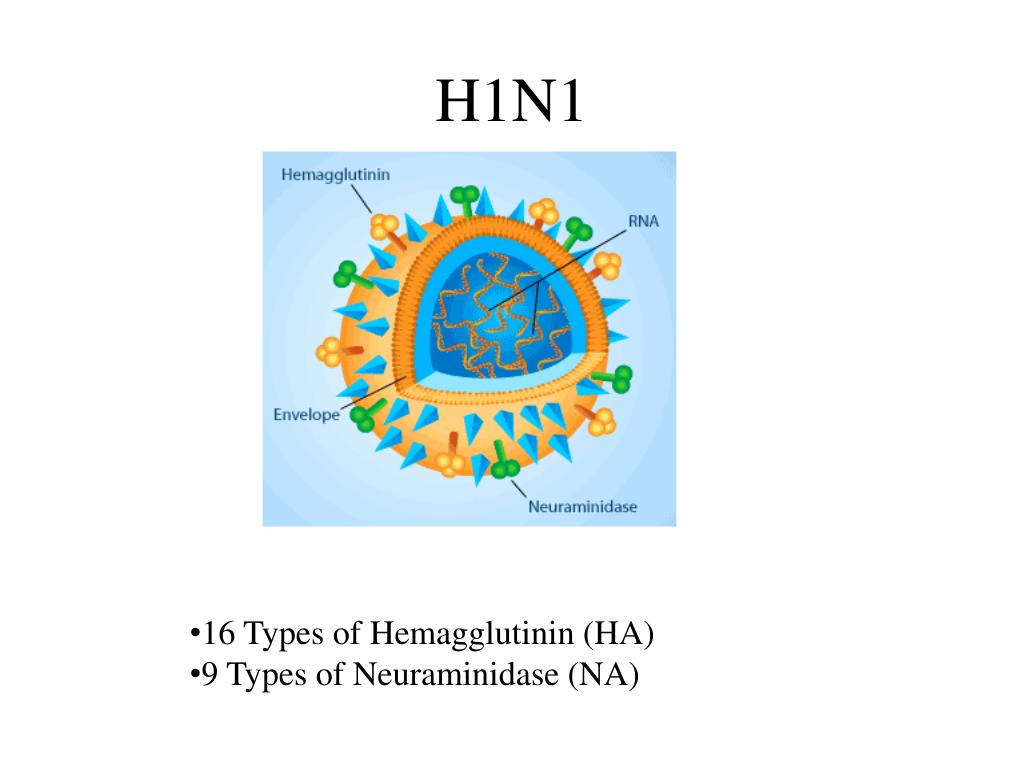 H1N1

Hemagglutinin

RNA

Envelope

Neuraminidase

•16 Types of Hemagglutinin (HA)
•9 Types of Neuraminidase (NA)